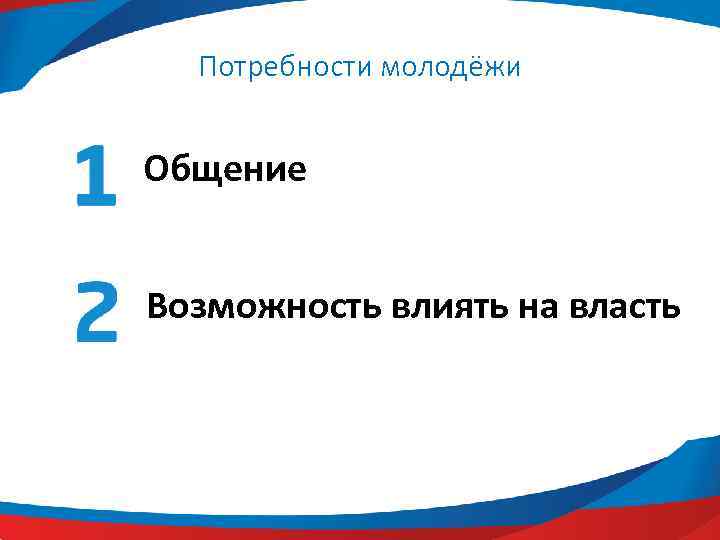 Потребности молодёжи

1 Общение

2 Возможность влиять на власть